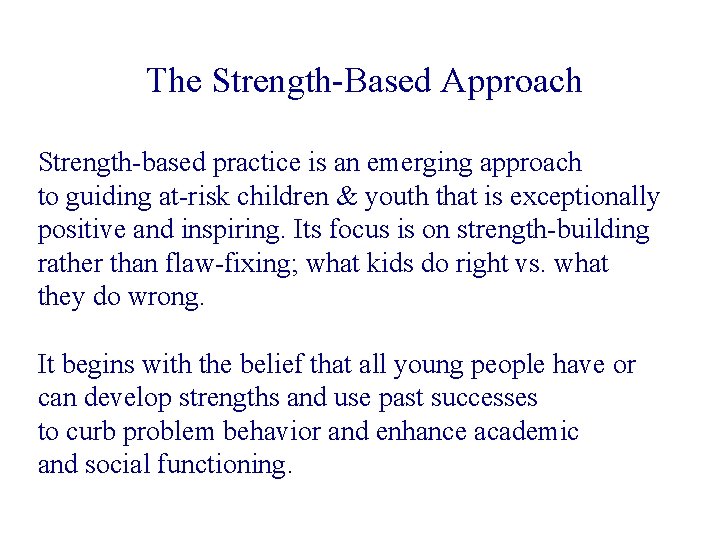 The Strength-Based Approach

Strength-based practice is an emerging approach to guiding at-risk children & youth that is exceptionally positive and inspiring. Its focus is on strength-building rather than flaw-fixing; what kids do right vs. what they do wrong.

It begins with the belief that all young people have or can develop strengths and use past successes to curb problem behavior and enhance academic and social functioning.